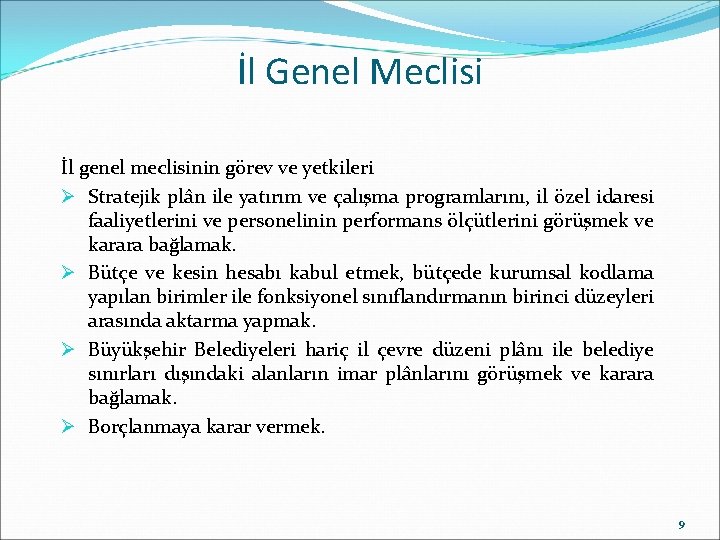 İl Genel Meclisi

İl genel meclisinin görev ve yetkileri

➢ Stratejik plân ile yatırım ve çalışma programlarını, il özel idaresi faaliyetlerini ve personelinin performans ölçütlerini görüşmek ve karara bağlamak.

➢ Bütçe ve kesin hesabı kabul etmek, bütçede kurumsal kodlama yapılan birimler ile fonksiyonel sınıflandırmanın birinci düzeyleri arasında aktarma yapmak.

➢ Büyükşehir Belediyeleri hariç il çevre düzeni plânı ile belediye sınırları dışındaki alanların imar plânlarını görüşmek ve karara bağlamak.

➢ Borçlanmaya karar vermek.

9